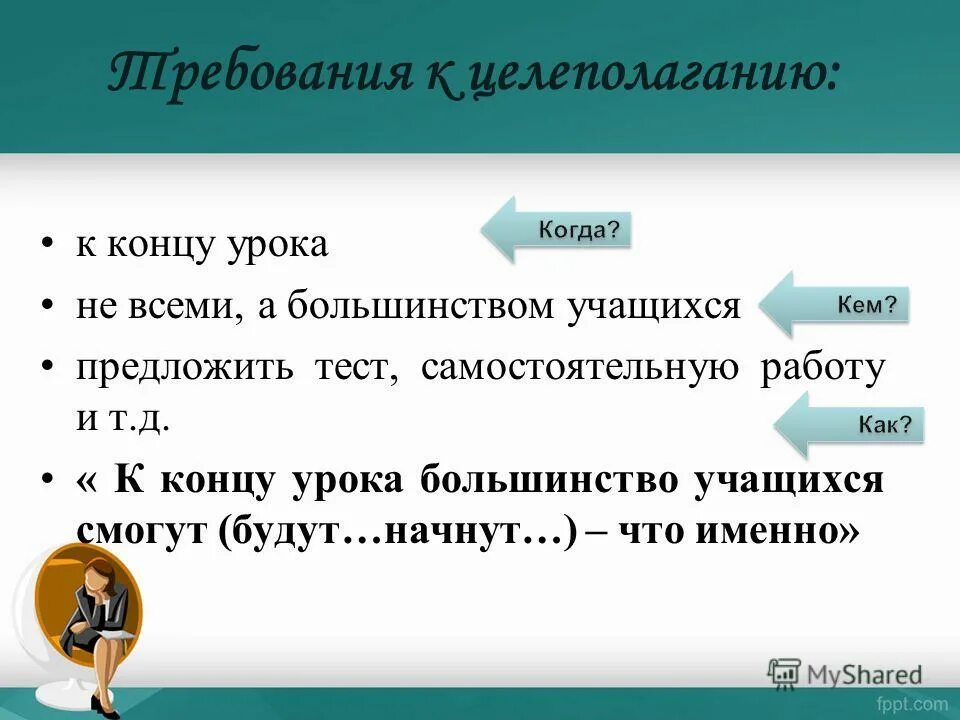 Требования к целеполаганию:

• к концу урока

Когда?

• не всеми, а большинством учащихся

Кем?

• предложить тест, самостоятельную работу и т.д.

Как?

• « К концу урока большинство учащихся смогут (будут…начнут…) – что именно»

MyShared

fppt.com